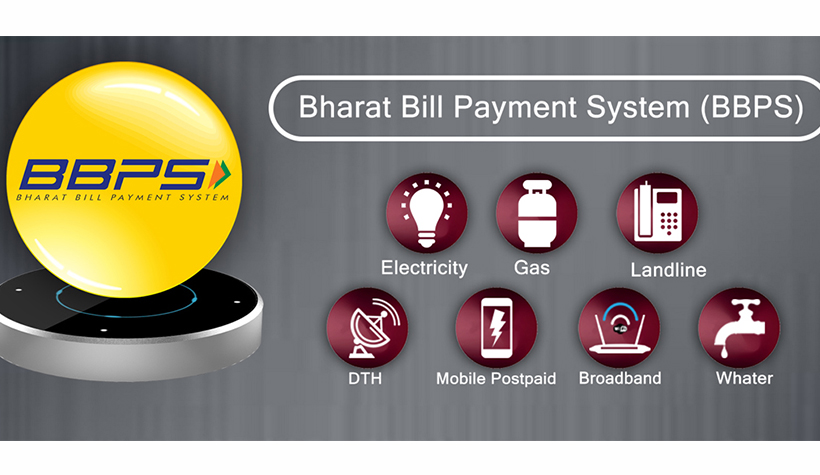 BBPS
BHARAT BILL PAYMENT SYSTEM

Bharat Bill Payment System (BBPS)

Electricity
Gas
Landline
DTH
Mobile Postpaid
Broadband
Whater